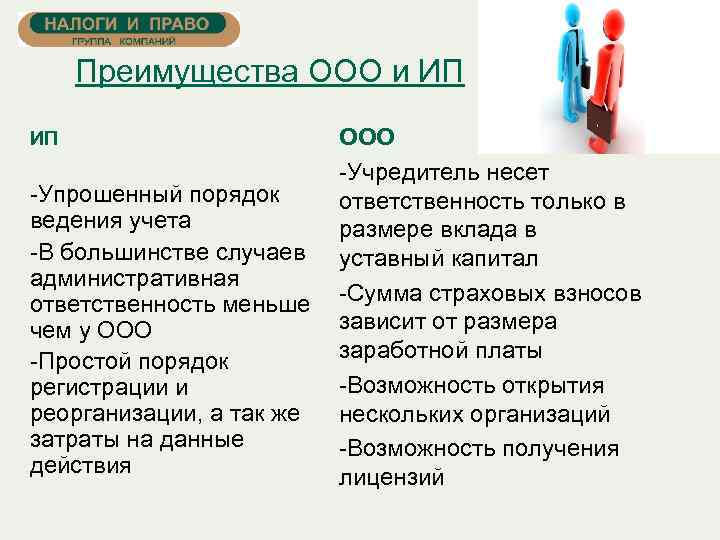 НАЛОГИ И ПРАВО
ГРУППА КОМПАНИЙ

Преимущества ООО и ИП

ИП

-Упрошенный порядок ведения учета

-В большинстве случаев административная ответственность меньше чем у ООО

-Простой порядок регистрации и реорганизации, а так же затраты на данные действия

ООО

-Учредитель несет ответственность только в размере вклада в уставный капитал

-Сумма страховых взносов зависит от размера заработной платы

-Возможность открытия нескольких организаций

-Возможность получения лицензий